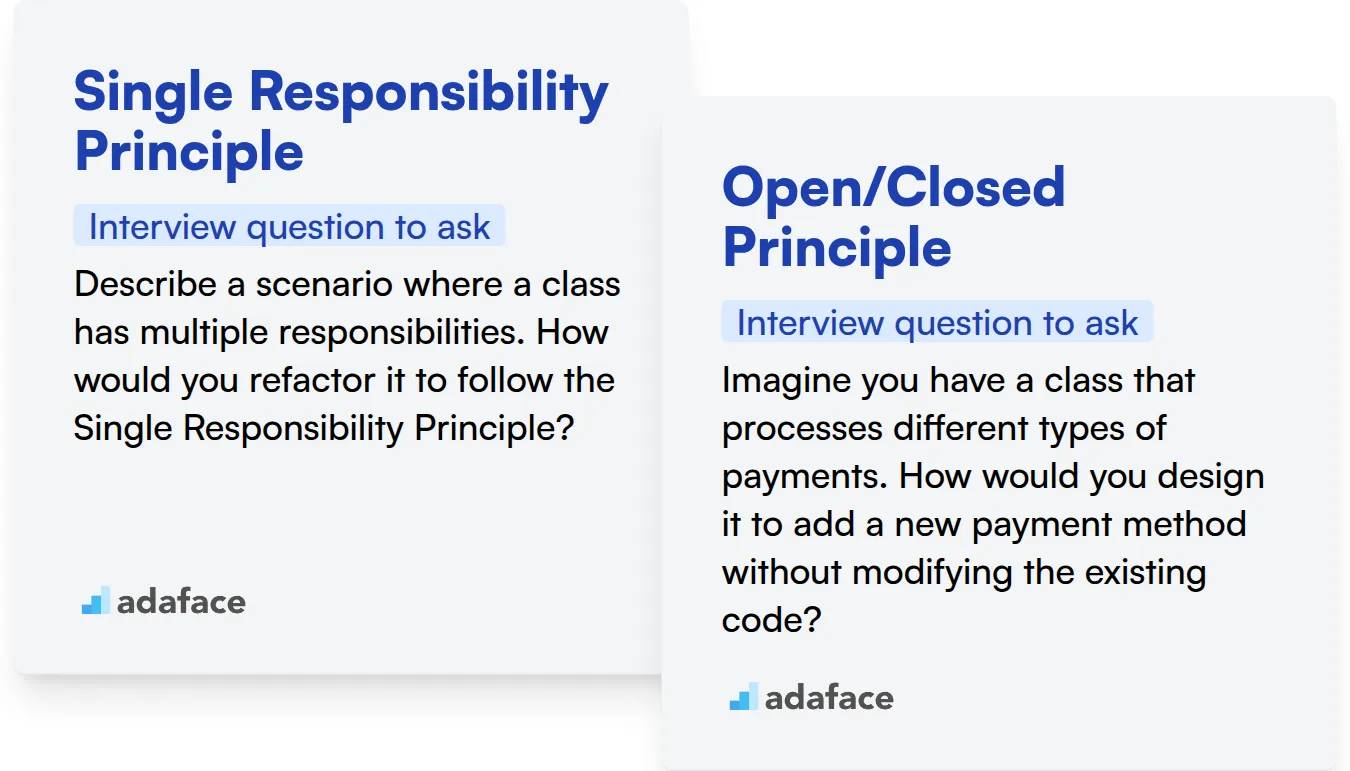 Single Responsibility Principle

Interview question to ask

Describe a scenario where a class has multiple responsibilities. How would you refactor it to follow the Single Responsibility Principle?

adaface

Open/Closed Principle

Interview question to ask

Imagine you have a class that processes different types of payments. How would you design it to add a new payment method without modifying the existing code?

adaface